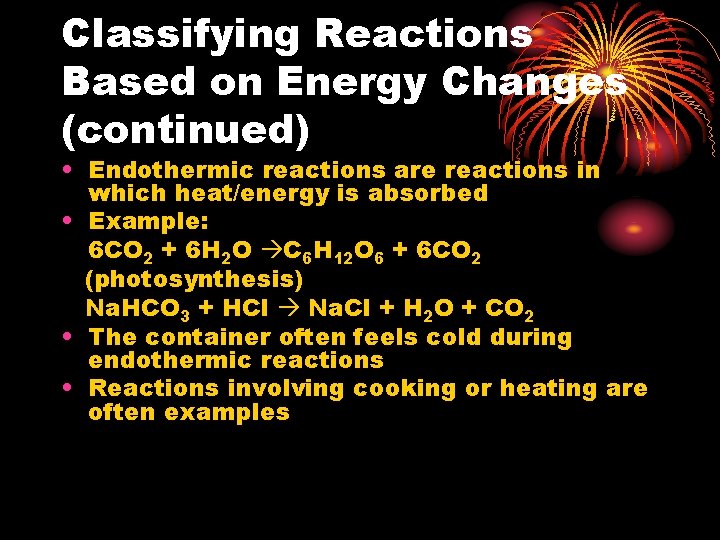 Classifying Reactions Based on Energy Changes (continued)

• Endothermic reactions are reactions in which heat/energy is absorbed
• Example:
$6CO_2 + 6H_2O \rightarrow C_6H_{12}O_6 + 6CO_2$
(photosynthesis)
$NaHCO_3 + HCl \rightarrow NaCl + H_2O + CO_2$
• The container often feels cold during endothermic reactions
• Reactions involving cooking or heating are often examples